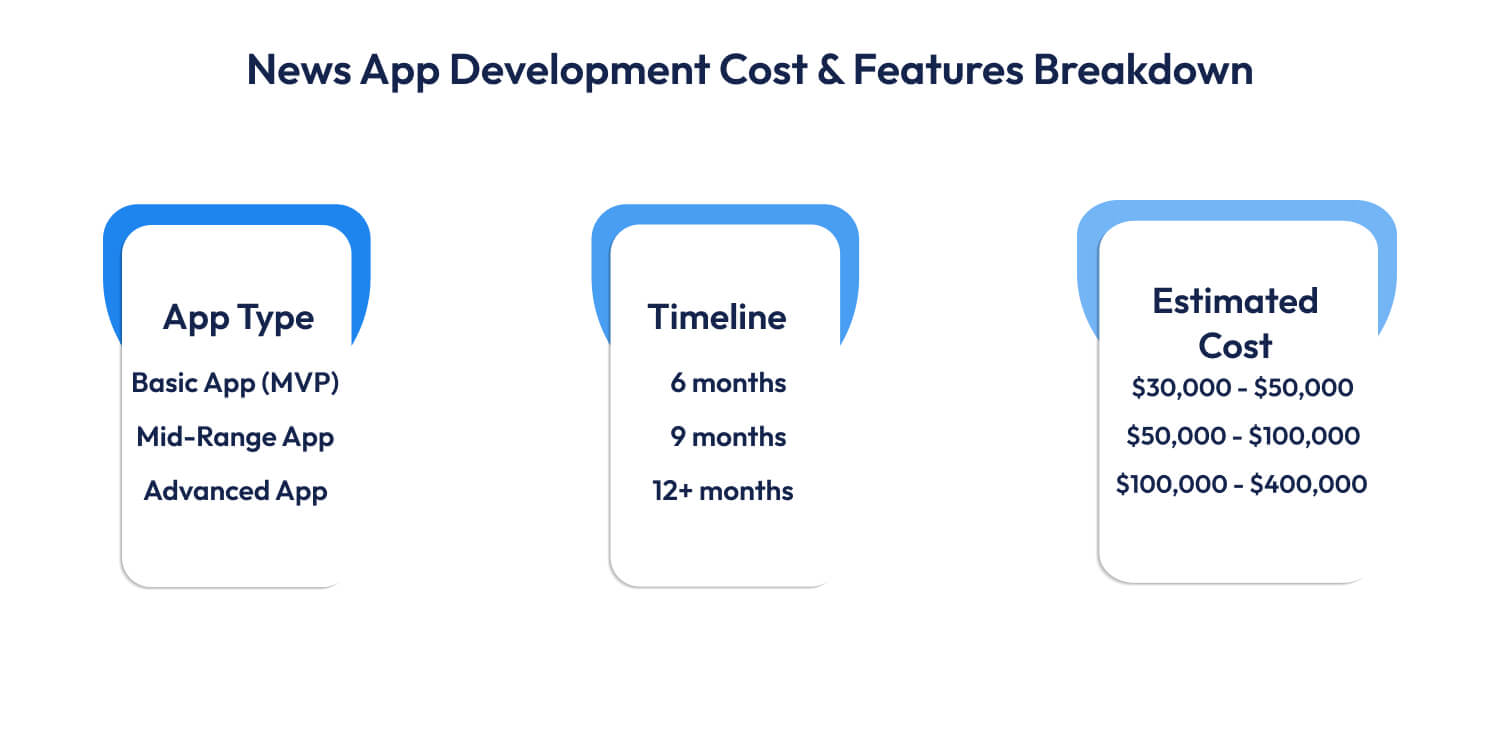 News App Development Cost & Features Breakdown

App Type

Basic App (MVP)

Mid-Range App

Advanced App

Timeline

6 months

9 months

12+ months

Estimated Cost

\$30,000 - \$50,000

\$50,000 - \$100,000

\$100,000 - \$400,000